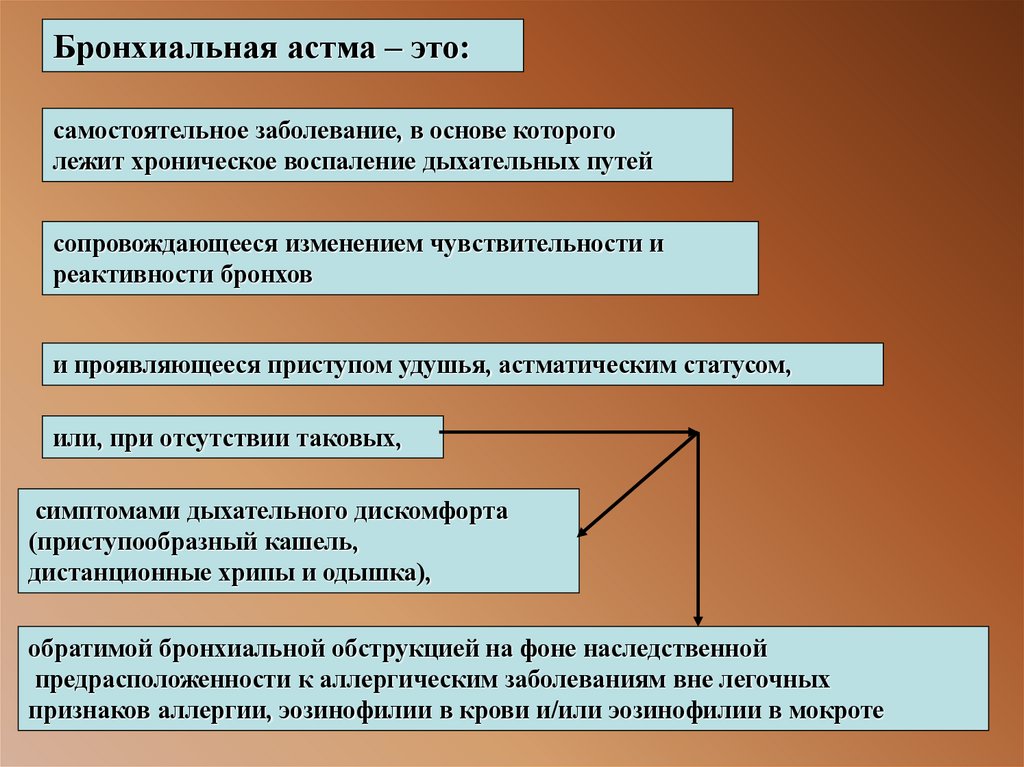 Бронхиальная астма – это:

самостоятельное заболевание, в основе которого лежит хроническое воспаление дыхательных путей

сопровождающееся изменением чувствительности и реактивности бронхов

и проявляющееся приступом удушья, астматическим статусом,

или, при отсутствии таковых,

симптомами дыхательного дискомфорта (приступообразный кашель, дистанционные хрипы и одышка),

обратимой бронхиальной обструкцией на фоне наследственной предрасположенности к аллергическим заболеваниям вне легочных признаков аллергии, эозинофилии в крови и/или эозинофилии в мокроте